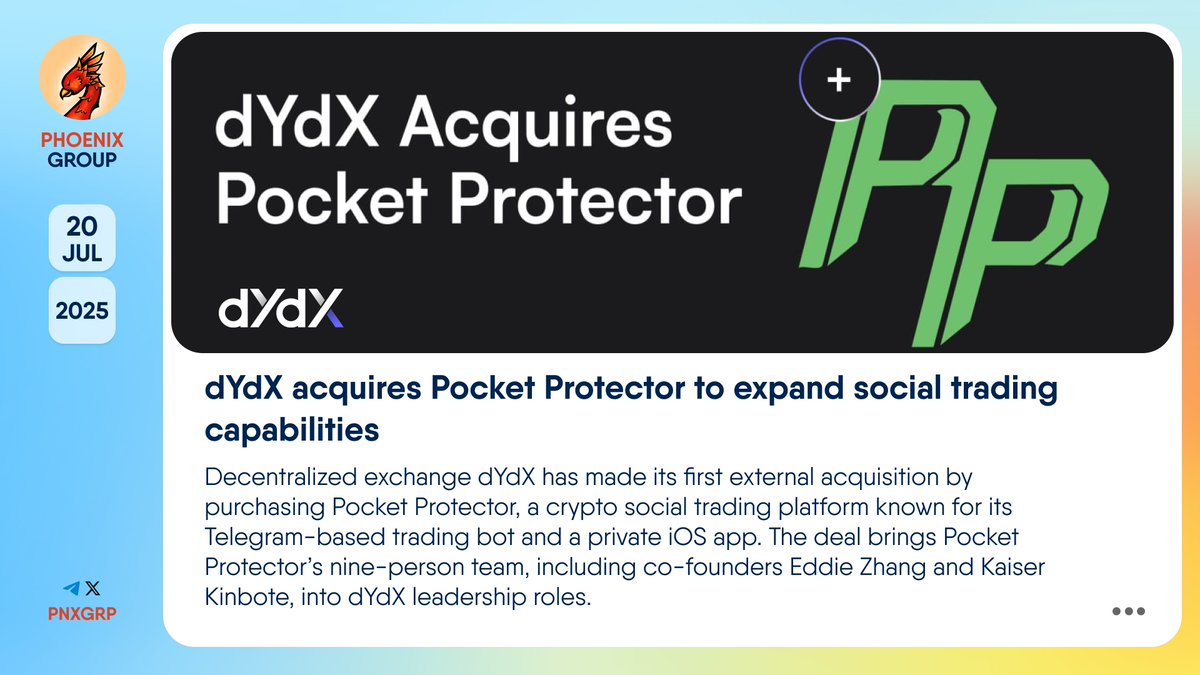 PHOENIX GROUP

20 JUL

2025

PNXGRP

dYdX Acquires Pocket Protector

+

PP

dYdX

dYdX acquires Pocket Protector to expand social trading capabilities

Decentralized exchange dYdX has made its first external acquisition by purchasing Pocket Protector, a crypto social trading platform known for its Telegram-based trading bot and a private iOS app. The deal brings Pocket Protector's nine-person team, including co-founders Eddie Zhang and Kaiser Kinbote, into dYdX leadership roles.